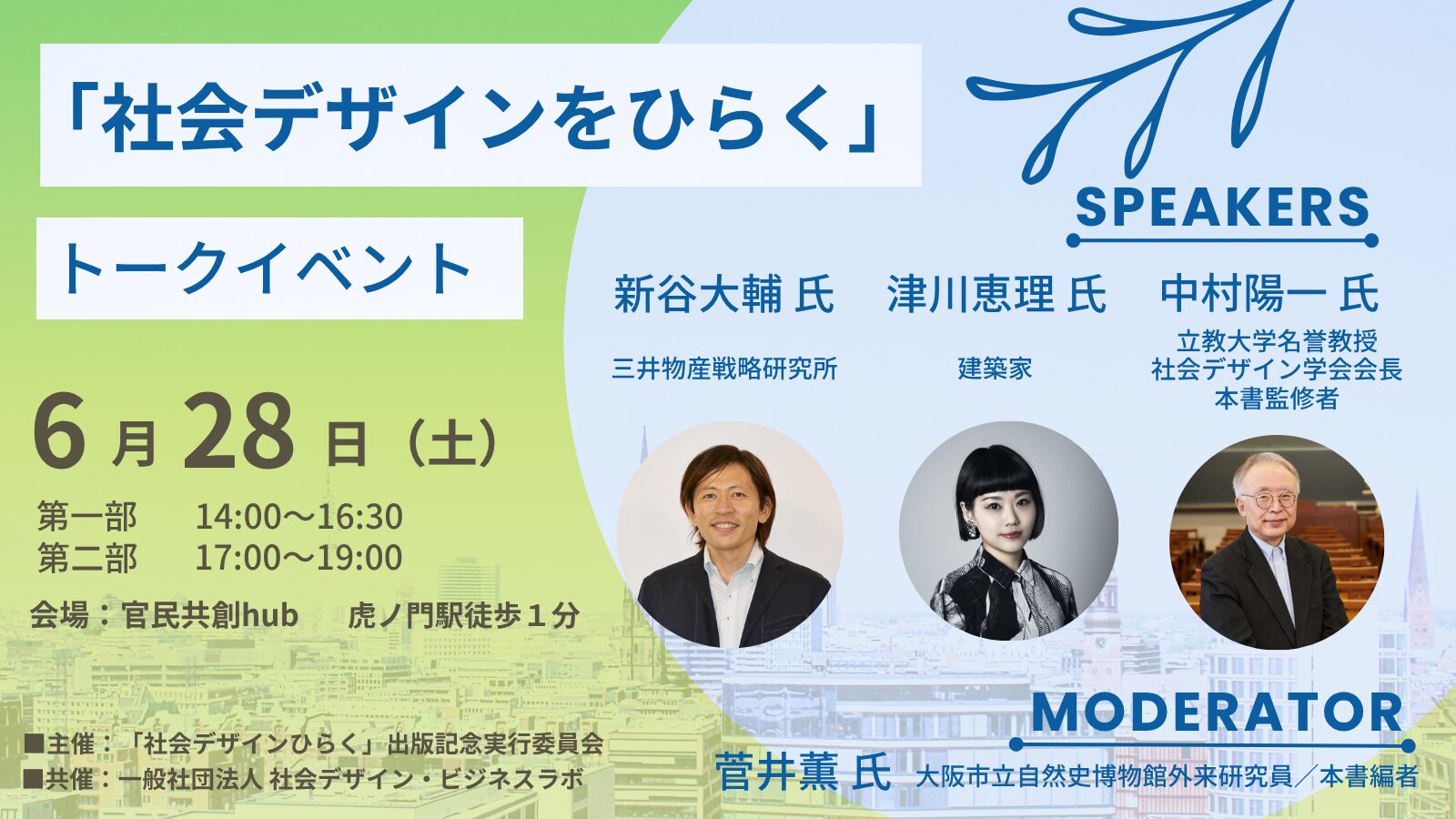 「社会デザインをひらく」

トークイベント

6 月 28 日（土）

第一部　14:00〜16:30
第二部　17:00〜19:00

会場：官民共創hub　虎ノ門駅徒歩１分

■主催：「社会デザインひらく」出版記念実行委員会
■共催：一般社団法人 社会デザイン・ビジネスラボ

SPEAKERS

新谷大輔 氏
三井物産戦略研究所

津川恵理 氏
建築家

中村陽一 氏
立教大学名誉教授
社会デザイン学会会長
本書監修者

MODERATOR

菅井薫 氏
大阪市立自然史博物館外来研究員／本書編者